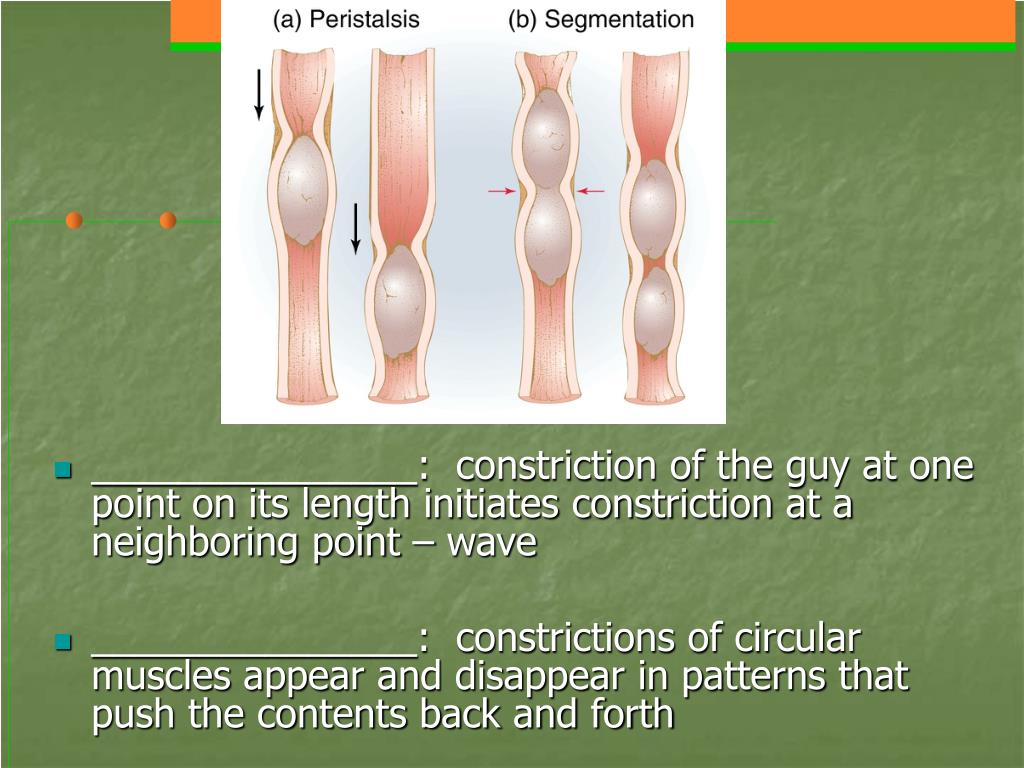 (a) Peristalsis (b) Segmentation

_______________: constriction of the guy at one point on its length initiates constriction at a neighboring point – wave

_______________: constrictions of circular muscles appear and disappear in patterns that push the contents back and forth